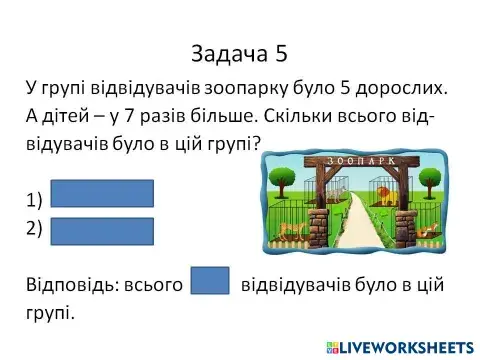 Задача 5

У групі відвідувачів зоопарку було 5 дорослих. А дітей – у 7 разів більше. Скільки всього відвідувачів було в цій групі?

ЗООПАРК

1)
2)

Відповідь: всього відвідувачів було в цій групі.

LIVEWORKSHEETS